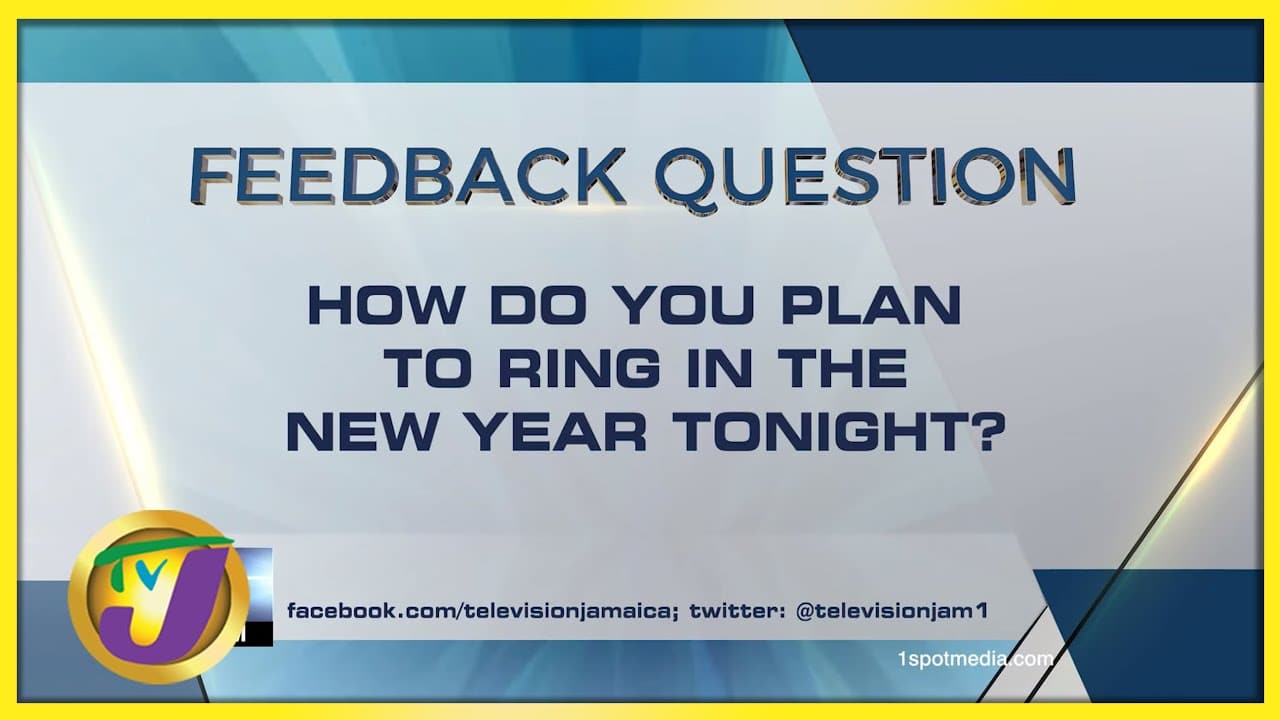 FEEDBACK QUESTION

HOW DO YOU PLAN TO RING IN THE NEW YEAR TONIGHT?

TVJ

facebook.com/televisionjamaica; twitter: @televisionjam1

1spotmedia.com